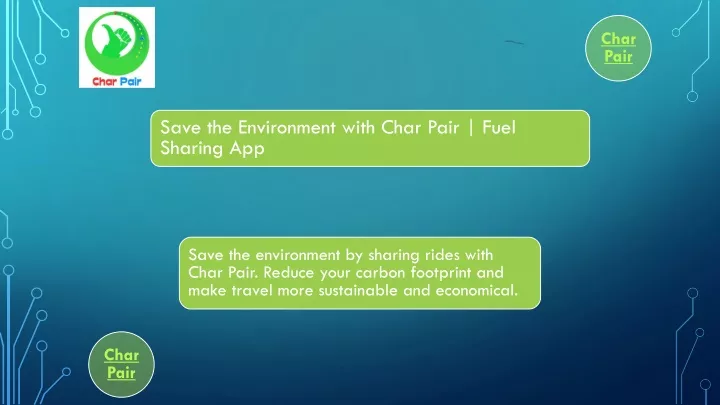 Char Pair

Char Pair

Save the Environment with Char Pair | Fuel Sharing App

Save the environment by sharing rides with Char Pair. Reduce your carbon footprint and make travel more sustainable and economical.

Char Pair